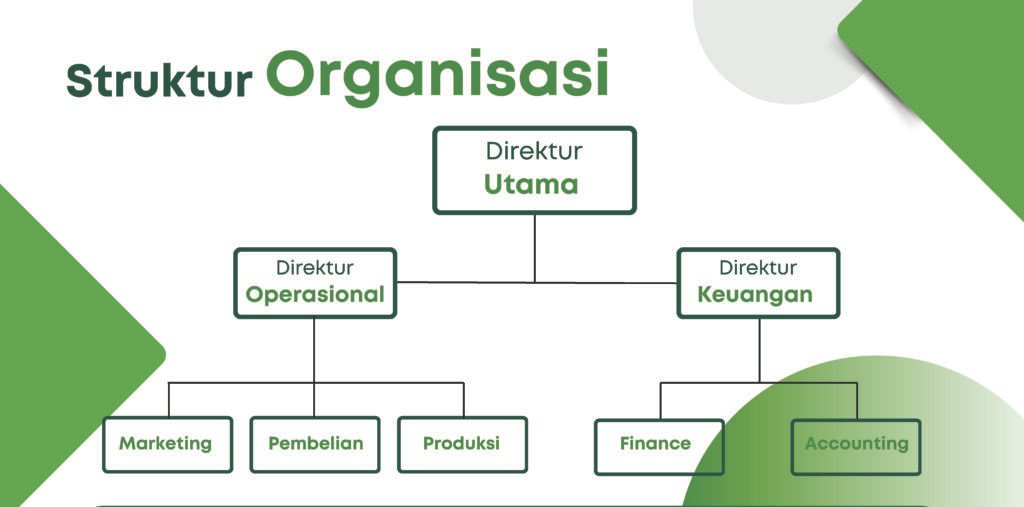 Struktur Organisasi

Direktur Utama

Direktur Operasional

Direktur Keuangan

Marketing

Pembelian

Produksi

Finance

Accounting